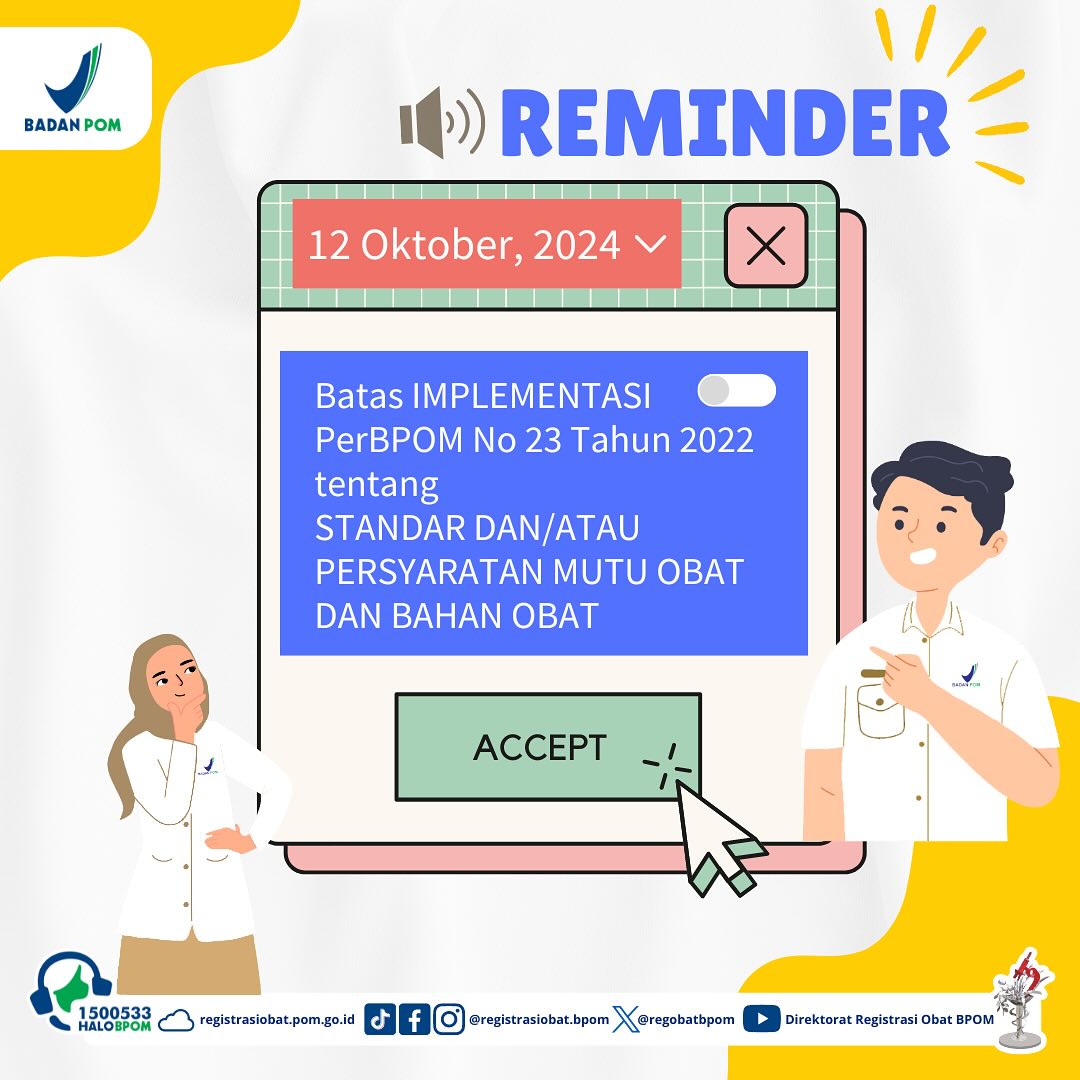 BADAN POM

REMINDER

12 Oktober, 2024

Batas IMPLEMENTASI PerBPOM No 23 Tahun 2022 tentang STANDAR DAN/ATAU PERSYARATAN MUTU OBAT DAN BAHAN OBAT

ACCEPT

BADAN POM

BADAN POM

1500533 HALOBPOM registrasiobat.pom.go.id @registrasiobat.bpom @regobatbpom Direktorat Registrasi Obat BPOM